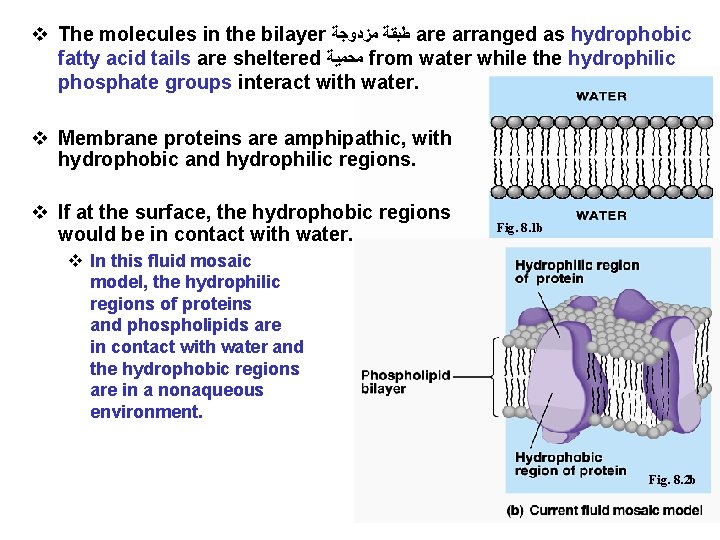 ❖ The molecules in the bilayer طبقة مزدوجة are arranged as hydrophobic fatty acid tails are sheltered محمية from water while the hydrophilic phosphate groups interact with water.

❖ Membrane proteins are amphipathic, with hydrophobic and hydrophilic regions.

❖ If at the surface, the hydrophobic regions would be in contact with water.

❖ In this fluid mosaic model, the hydrophilic regions of proteins and phospholipids are in contact with water and the hydrophobic regions are in a nonaqueous environment.

WATER

WATER

Fig. 8.1b

Hydrophilic region of protein

Phospholipid bilayer

Hydrophobic region of protein

Fig. 8.2b

(b) Current fluid mosaic model